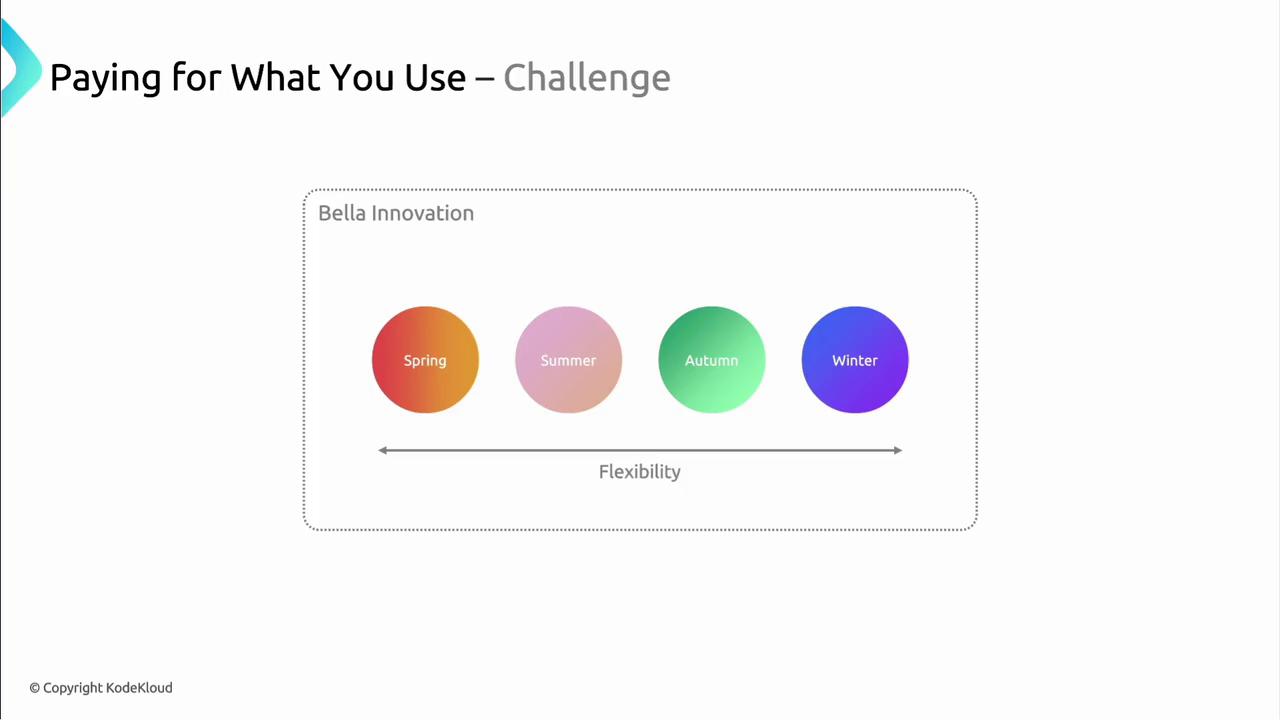 Paying for What You Use – Challenge

Bella Innovation

Spring

Summer

Autumn

Winter

Flexibility

© Copyright KodeKloud